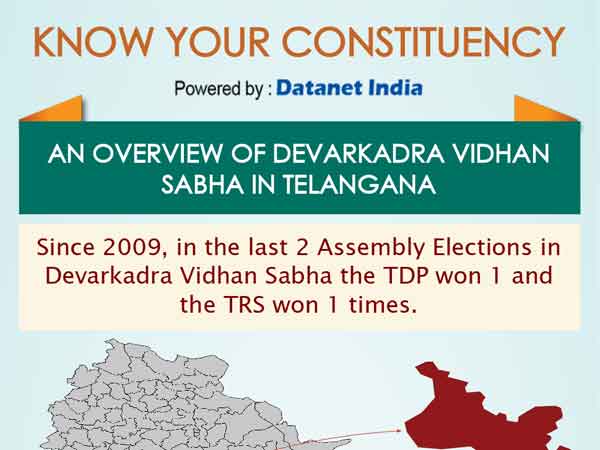 KNOW YOUR CONSTITUENCY

Powered by : Datanet India

AN OVERVIEW OF DEVARKADRA VIDHAN SABHA IN TELANGANA

Since 2009, in the last 2 Assembly Elections in Devarkadra Vidhan Sabha the TDP won 1 and the TRS won 1 times.